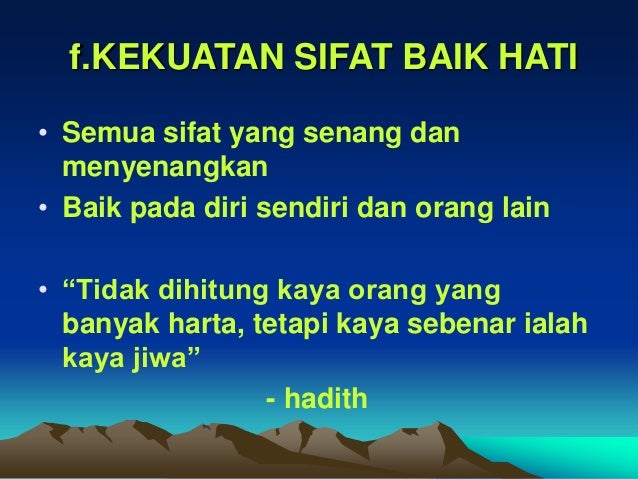 f.KEKUATAN SIFAT BAIK HATI

• Semua sifat yang senang dan menyenangkan
• Baik pada diri sendiri dan orang lain

• “Tidak dihitung kaya orang yang banyak harta, tetapi kaya sebenar ialah kaya jiwa”

- hadith